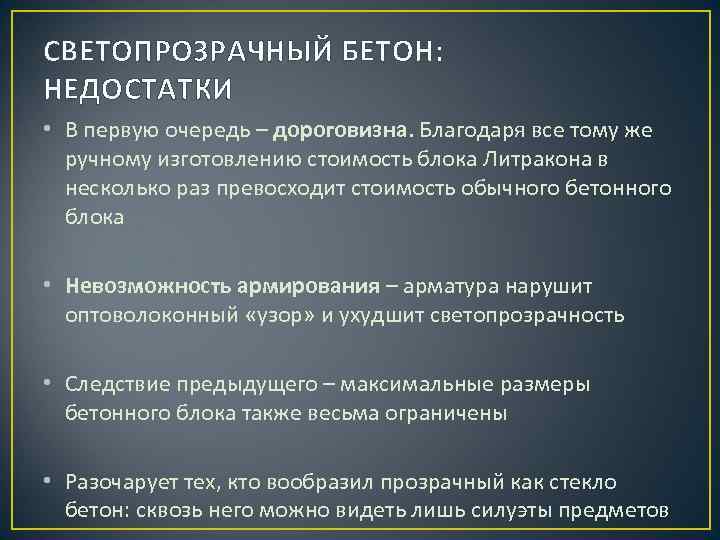 СВЕТОПРОЗРАЧНЫЙ БЕТОН: НЕДОСТАТКИ

• В первую очередь – дороговизна. Благодаря все тому же ручному изготовлению стоимость блока Литракона в несколько раз превосходит стоимость обычного бетонного блока

• Невозможность армирования – арматура нарушит оптоволоконный «узор» и ухудшит светопрозрачность

• Следствие предыдущего – максимальные размеры бетонного блока также весьма ограничены

• Разочарует тех, кто вообразил прозрачный как стекло бетон: сквозь него можно видеть лишь силуэты предметов